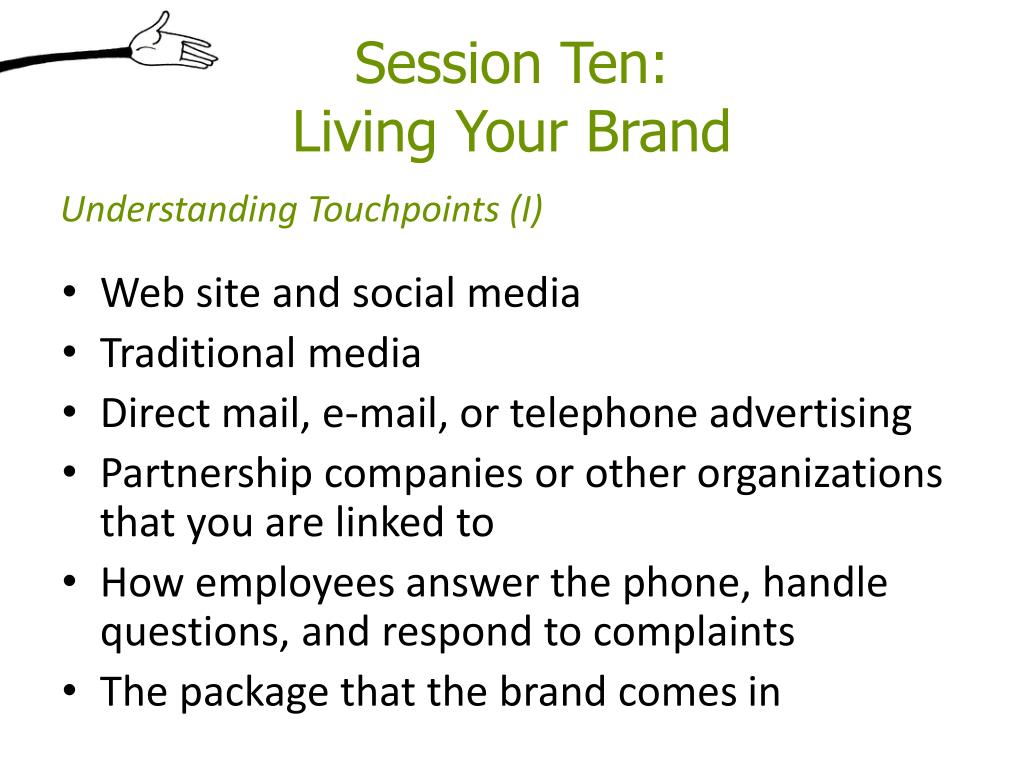 Session Ten:
Living Your Brand

Understanding Touchpoints (I)

• Web site and social media
• Traditional media
• Direct mail, e-mail, or telephone advertising
• Partnership companies or other organizations that you are linked to
• How employees answer the phone, handle questions, and respond to complaints
• The package that the brand comes in